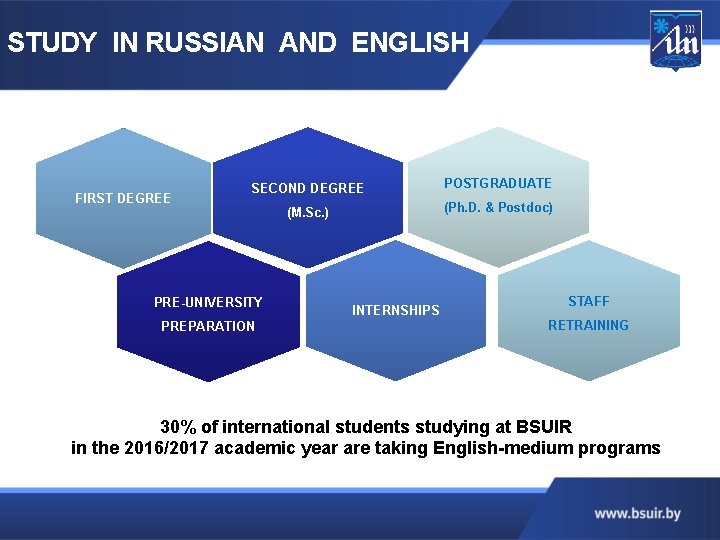 STUDY IN RUSSIAN AND ENGLISH

FIRST DEGREE

SECOND DEGREE
(M.Sc.)

POSTGRADUATE
(Ph.D. & Postdoc)

PRE-UNIVERSITY
PREPARATION

INTERNSHIPS

STAFF
RETRAINING

30% of international students studying at BSUIR
in the 2016/2017 academic year are taking English-medium programs

www.bsuir.by